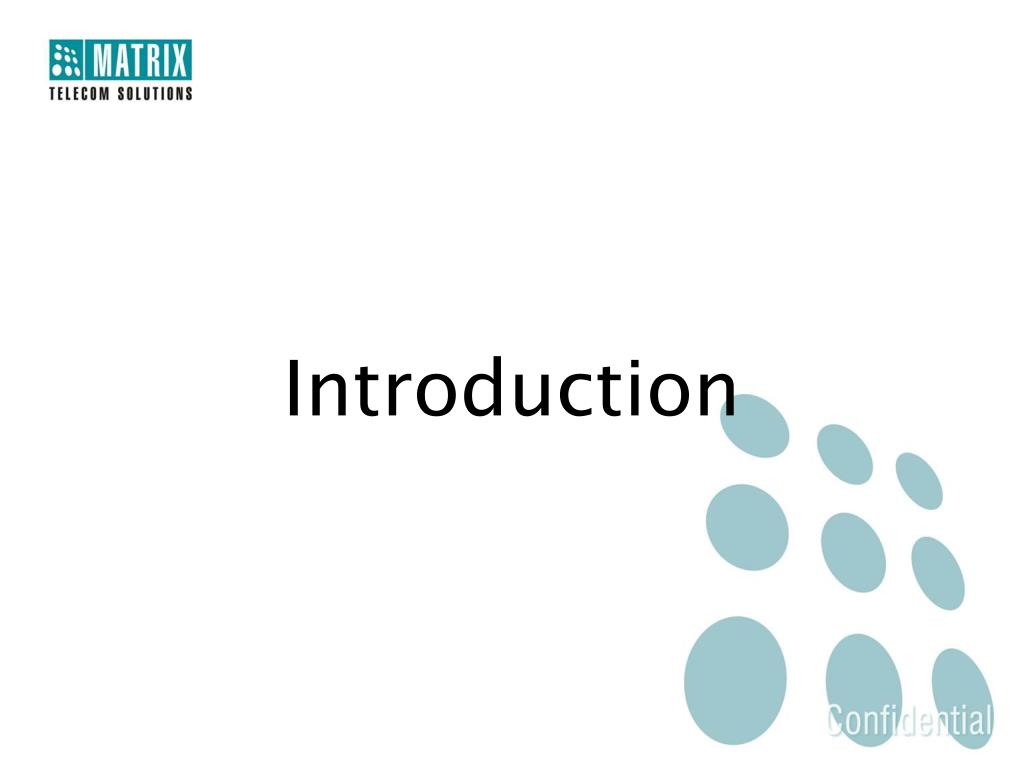 MATRIX
TELECOM SOLUTIONS

Introduction

Confidential